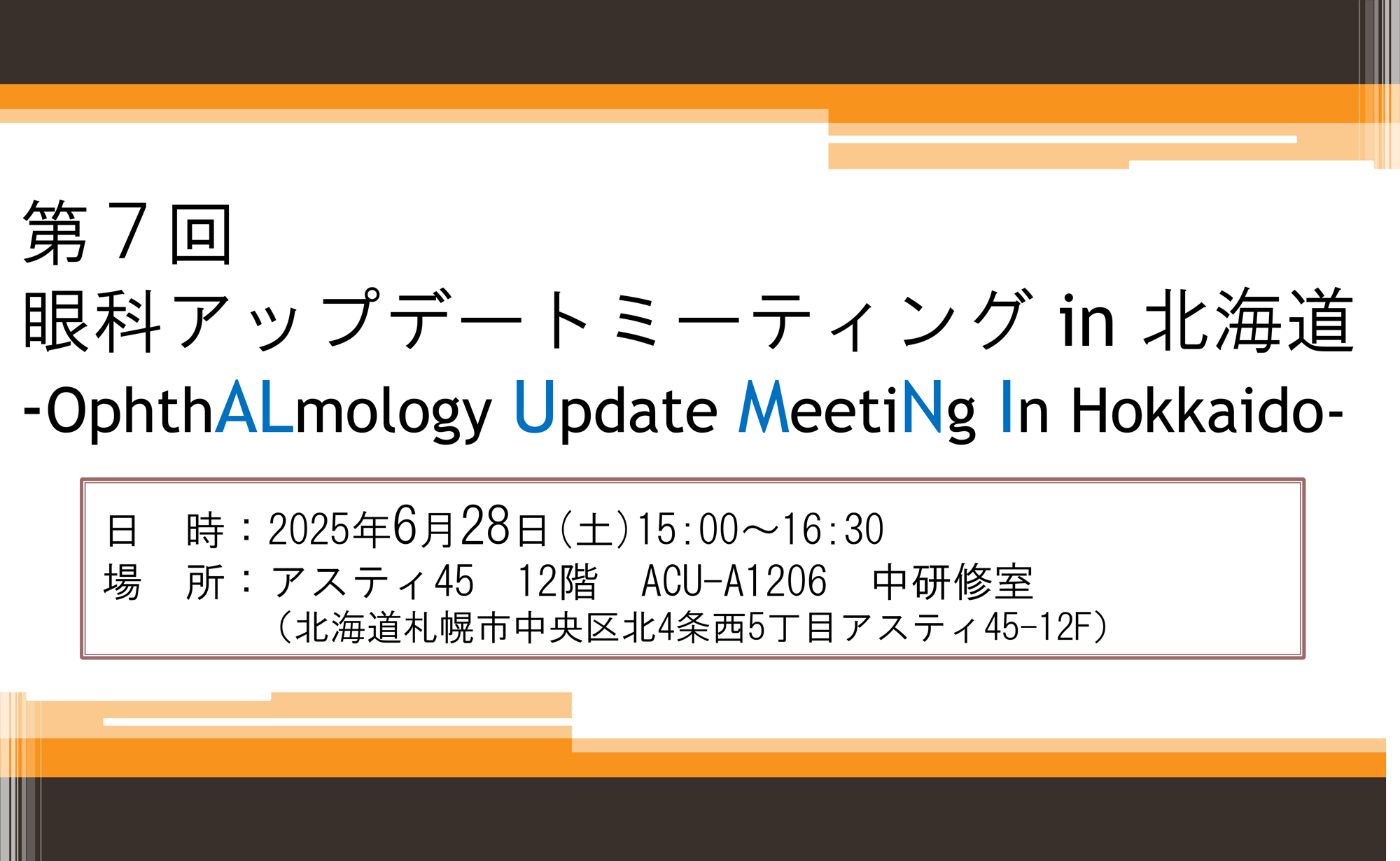 第７回
眼科アップデートミーティング in 北海道
-OphthALmology Update MeetiNg In Hokkaido-

日　時：2025年6月28日(土)15:00～16:30
場　所：アスティ45　12階　ACU-A1206　中研修室
（北海道札幌市中央区北4条西5丁目アスティ45-12F）